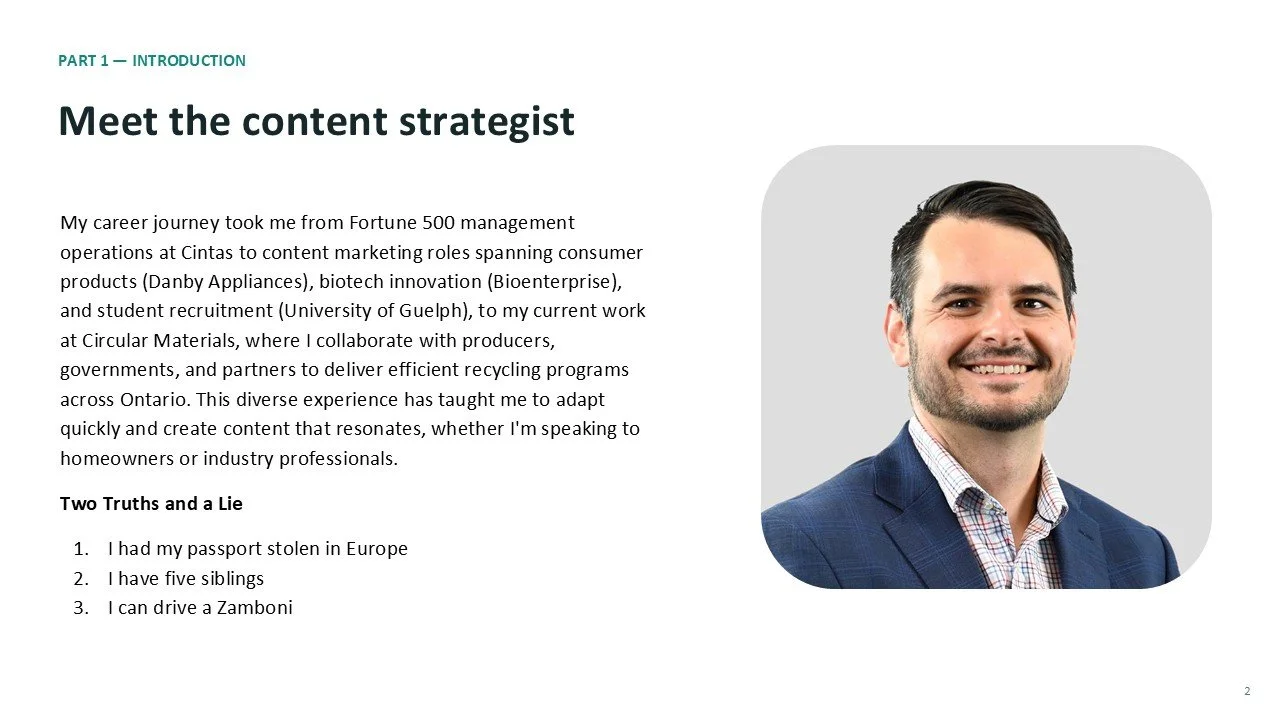 PART 1 — INTRODUCTION

Meet the content strategist

My career journey took me from Fortune 500 management operations at Cintas to content marketing roles spanning consumer products (Danby Appliances), biotech innovation (Bioenterprise), and student recruitment (University of Guelph), to my current work at Circular Materials, where I collaborate with producers, governments, and partners to deliver efficient recycling programs across Ontario. This diverse experience has taught me to adapt quickly and create content that resonates, whether I'm speaking to homeowners or industry professionals.

Two Truths and a Lie

1. I had my passport stolen in Europe
2. I have five siblings
3. I can drive a Zamboni

2